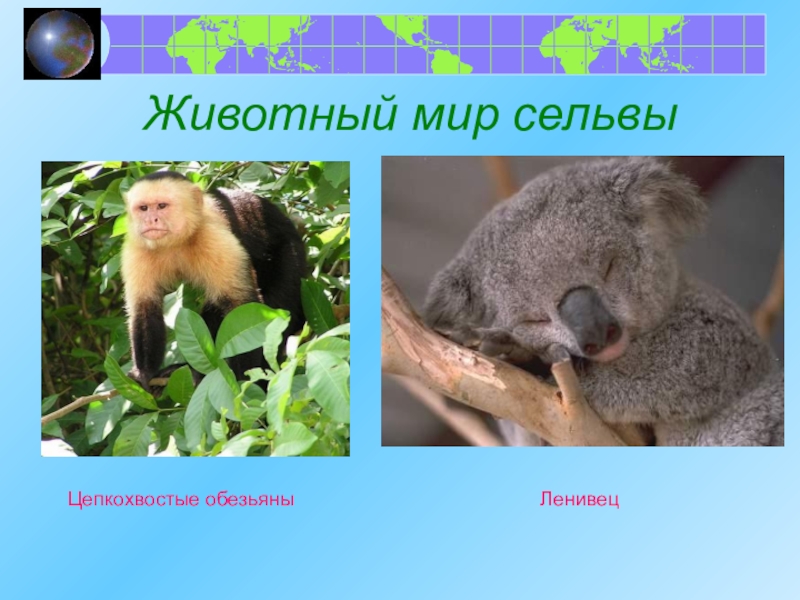 Животный мир сельвы

Цепкохвостые обезьяны

Ленивец